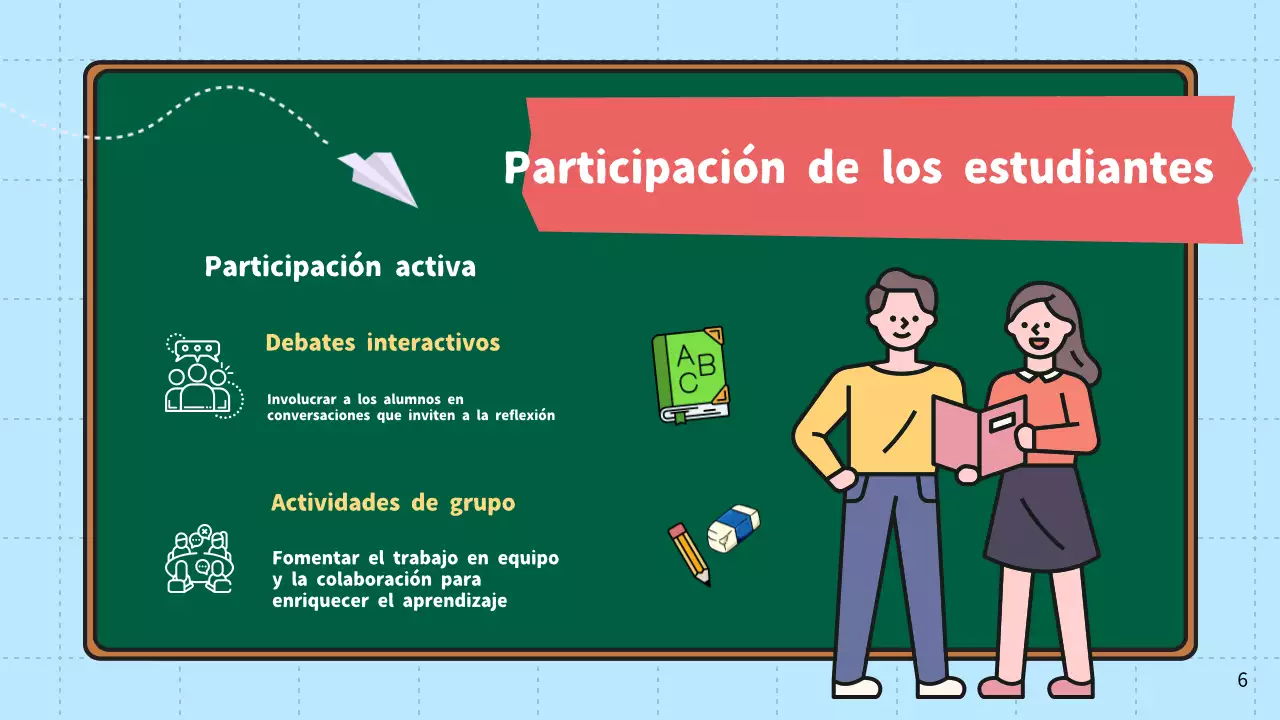 Participación de los estudiantes

Participación activa

Debates interactivos

Involucrar a los alumnos en conversaciones que inviten a la reflexión

ABC

Actividades de grupo

Fomentar el trabajo en equipo y la colaboración para enriquecer el aprendizaje

6